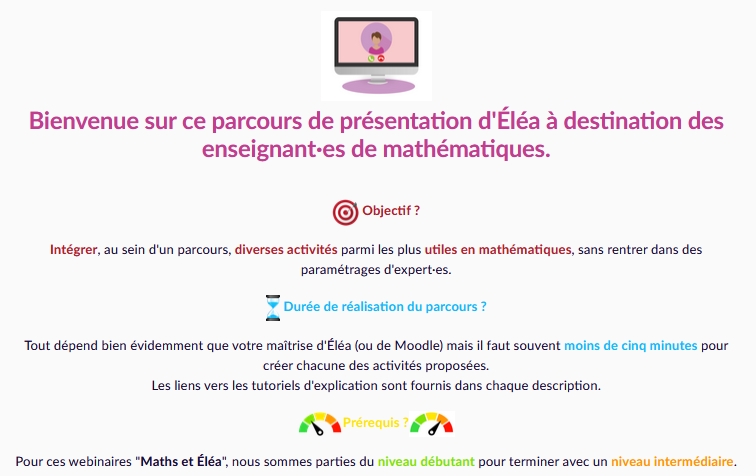 Bienvenue sur ce parcours de présentation d'Éléa à destination des enseignant·es de mathématiques.

Objectif ?

Intégrer, au sein d'un parcours, diverses activités parmi les plus utiles en mathématiques, sans rentrer dans des paramétrages d'expert·es.

Durée de réalisation du parcours ?

Tout dépend bien évidemment que votre maîtrise d'Éléa (ou de Moodle) mais il faut souvent moins de cinq minutes pour créer chacune des activités proposées.
Les liens vers les tutoriels d'explication sont fournis dans chaque description.

Prérequis ?

Pour ces webinaires "Maths et Éléa", nous sommes parties du niveau débutant pour terminer avec un niveau intermédiaire.